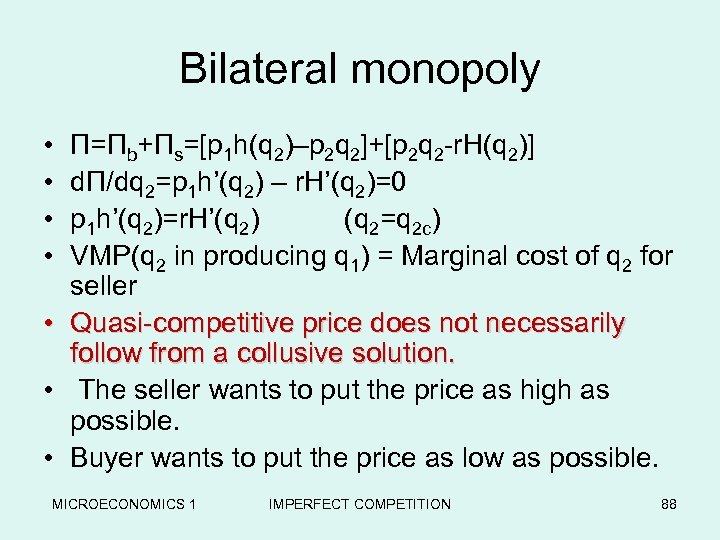 Bilateral monopoly

• $\Pi=\Pi_b+\Pi_s=[p_1h(q_2)–p_2q_2]+[p_2q_2-rH(q_2)]$
• $d\Pi/dq_2=p_1h'(q_2) – rH'(q_2)=0$
• $p_1h'(q_2)=rH'(q_2)$ $(q_2=q_{2c})$
• VMP($q_2$ in producing $q_1$) = Marginal cost of $q_2$ for seller
• Quasi-competitive price does not necessarily follow from a collusive solution.
• The seller wants to put the price as high as possible.
• Buyer wants to put the price as low as possible.

MICROECONOMICS 1 IMPERFECT COMPETITION 88